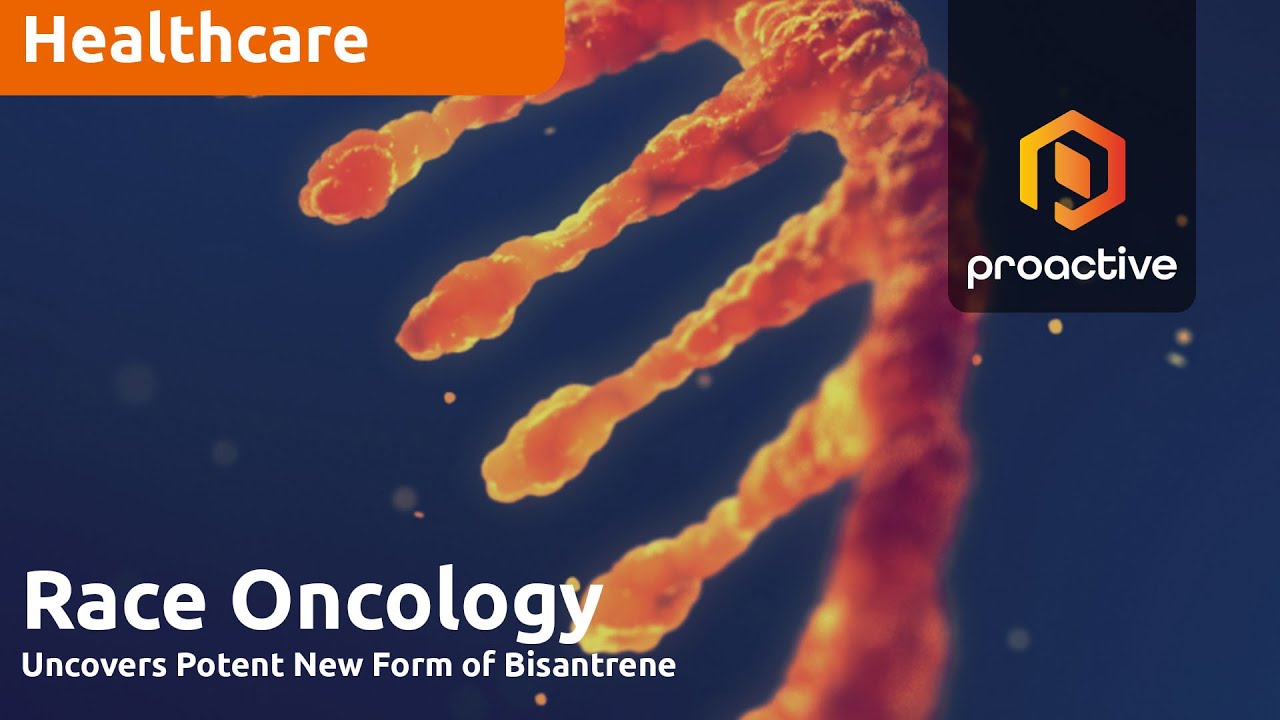 Healthcare

proactive

Race Oncology

Uncovers Potent New Form of Bisantrene